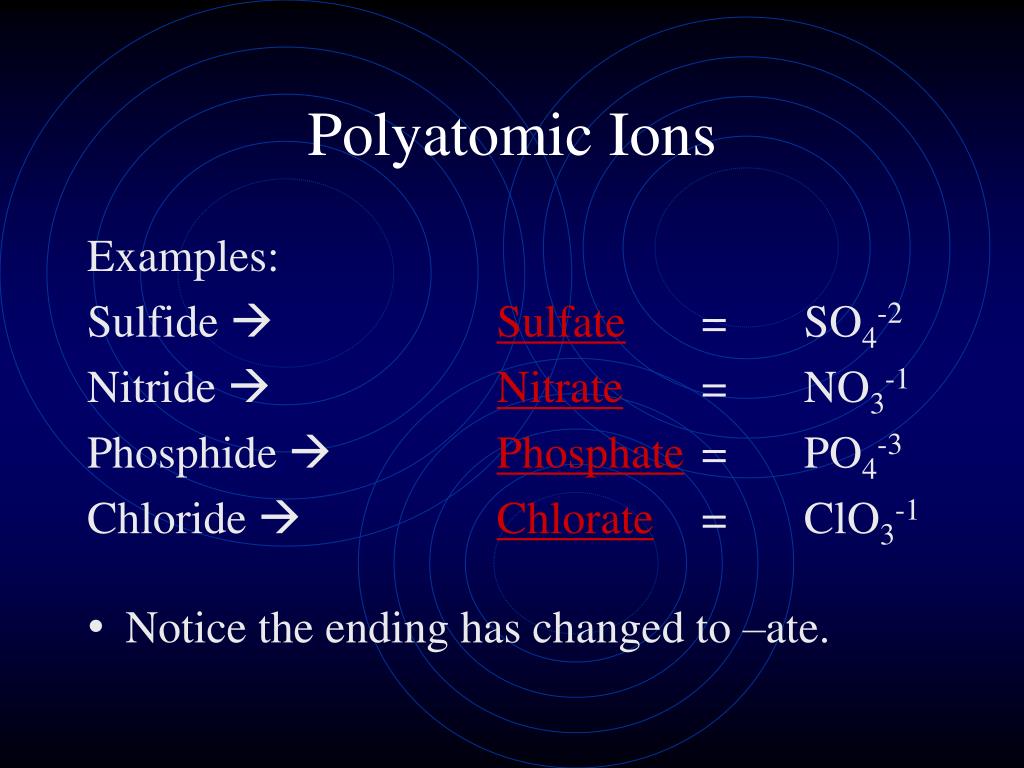 Polyatomic Ions

Examples:

Sulfide → Sulfate = $SO_4^{-2}$

Nitride → Nitrate = $NO_3^{-1}$

Phosphide → Phosphate = $PO_4^{-3}$

Chloride → Chlorate = $ClO_3^{-1}$

• Notice the ending has changed to –ate.